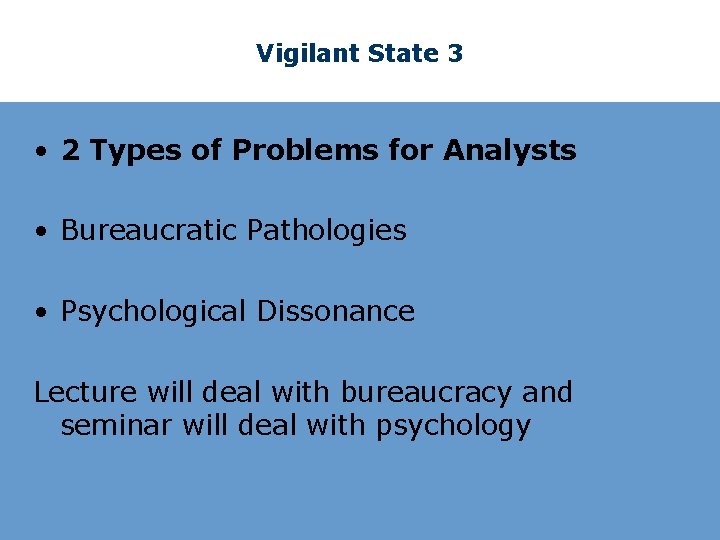 Vigilant State 3

• 2 Types of Problems for Analysts

• Bureaucratic Pathologies

• Psychological Dissonance

Lecture will deal with bureaucracy and seminar will deal with psychology